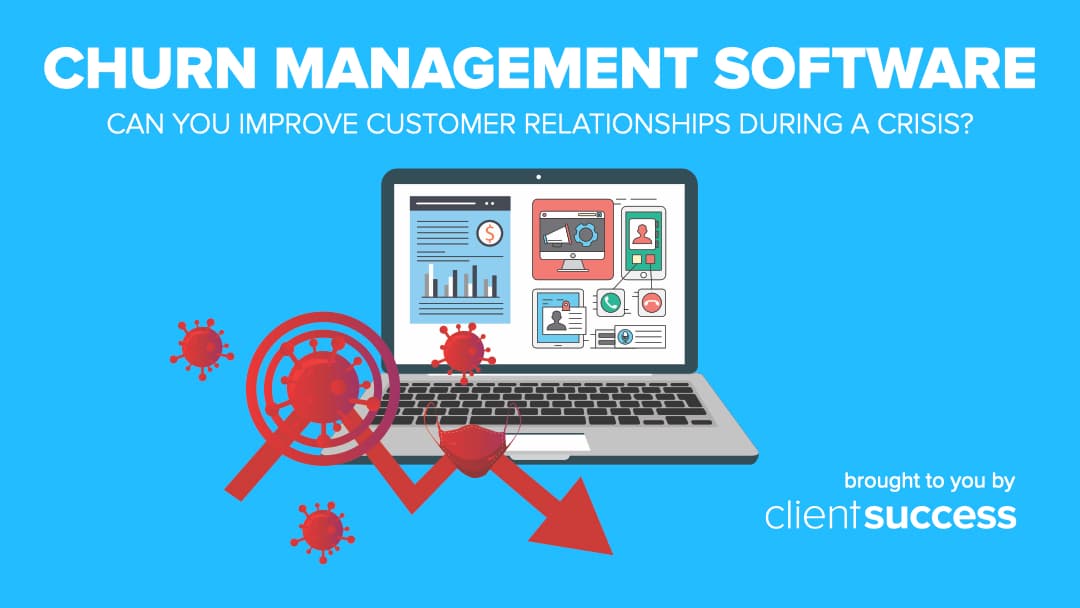 CHURN MANAGEMENT SOFTWARE
CAN YOU IMPROVE CUSTOMER RELATIONSHIPS DURING A CRISIS?

$

brought to you by
clientsuccess